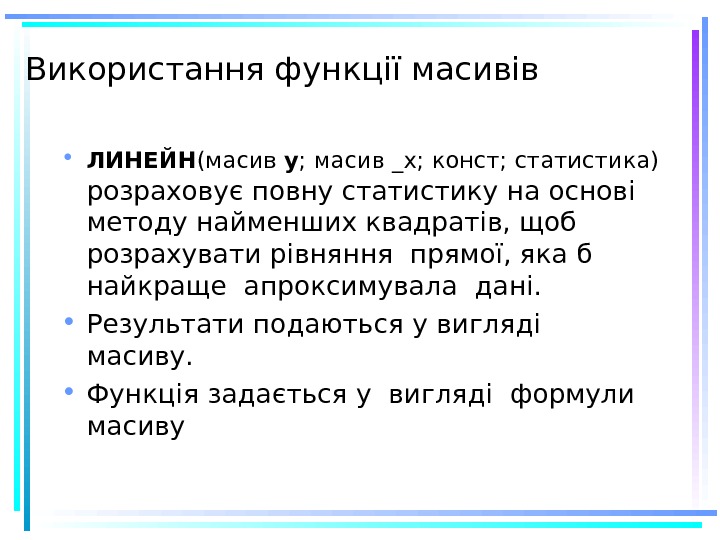 Використання функції масивів

• ЛИНЕЙН(масив у; масив _х; конст; статистика) розраховує повну статистику на основі методу найменших квадратів, щоб розрахувати рівняння прямої, яка б найкраще апроксимувала дані.

• Результати подаються у вигляді масиву.

• Функція задається у вигляді формули масиву